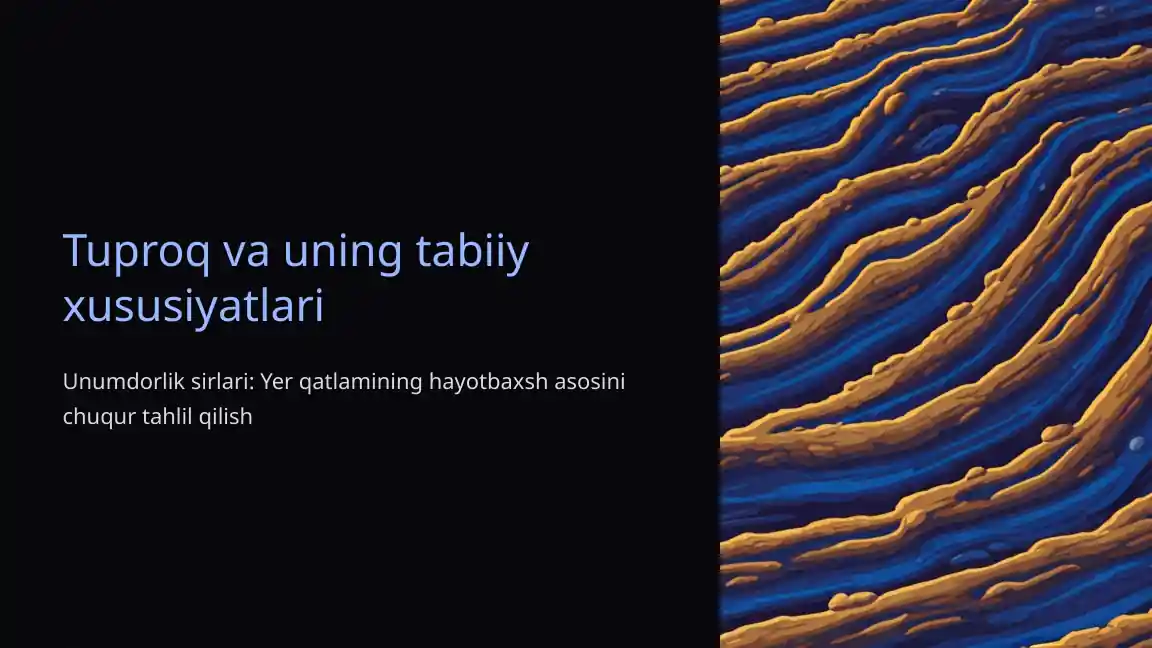 Tuproq va uning tabiiy xususiyatlari

Unumdorlik sirlari: Yer qatlamining hayotbaxsh asosini chuqur tahlil qilish